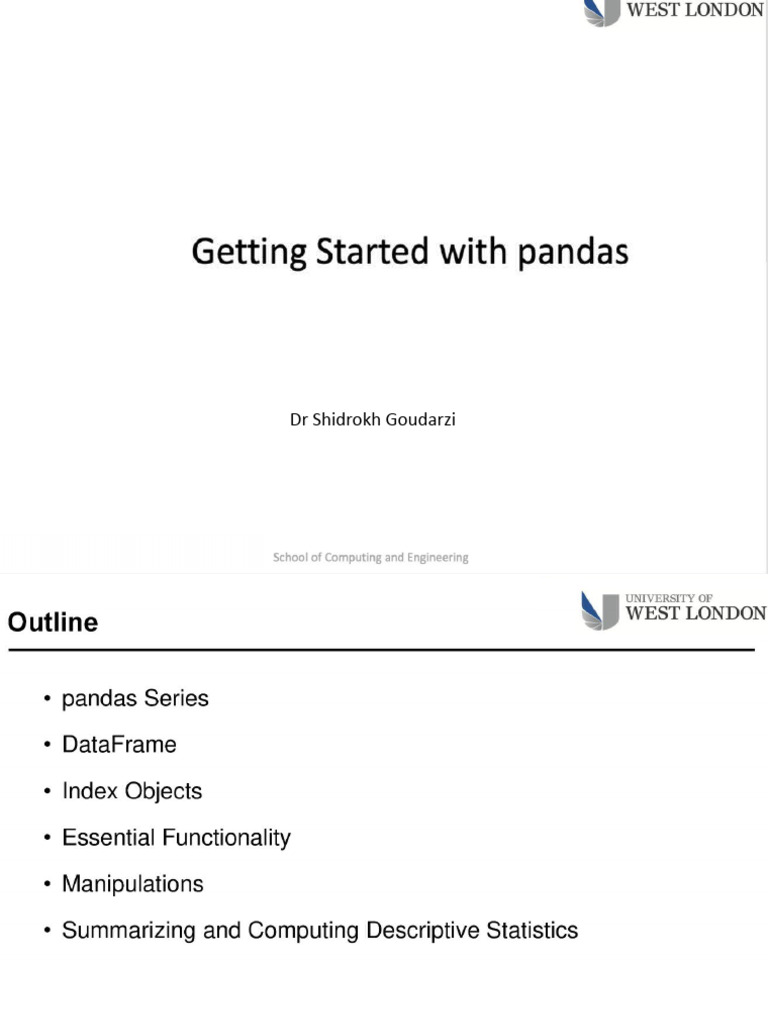 WEST LONDON

Getting Started with pandas

Dr Shidrokh Goudarzi

School of Computing and Engineering

Outline

UNIVERSITY OF
WEST LONDON

• pandas Series
• DataFrame
• Index Objects
• Essential Functionality
• Manipulations
• Summarizing and Computing Descriptive Statistics